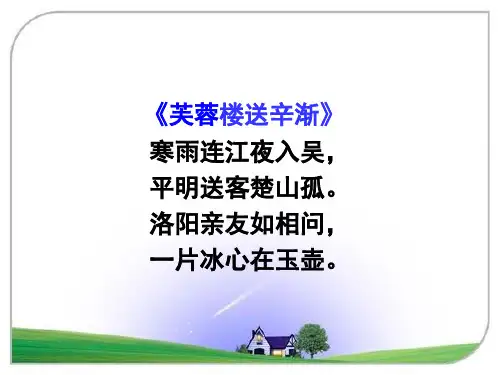 《芙蓉楼送辛渐》
寒雨连江夜入吴，
平明送客楚山孤。
洛阳亲友如相问，
一片冰心在玉壶。